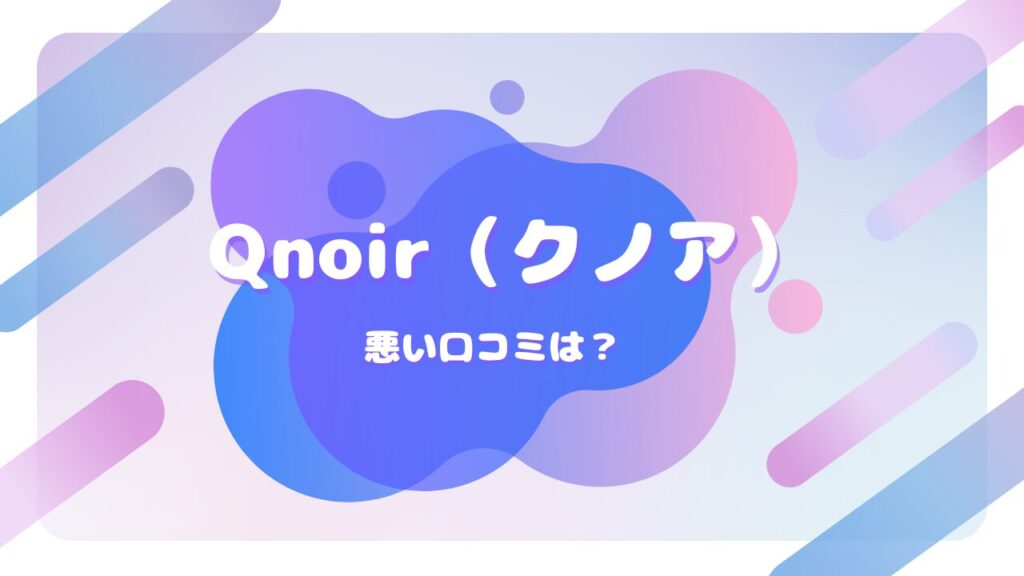 Qnoir（クノア）

悪い口コミは？